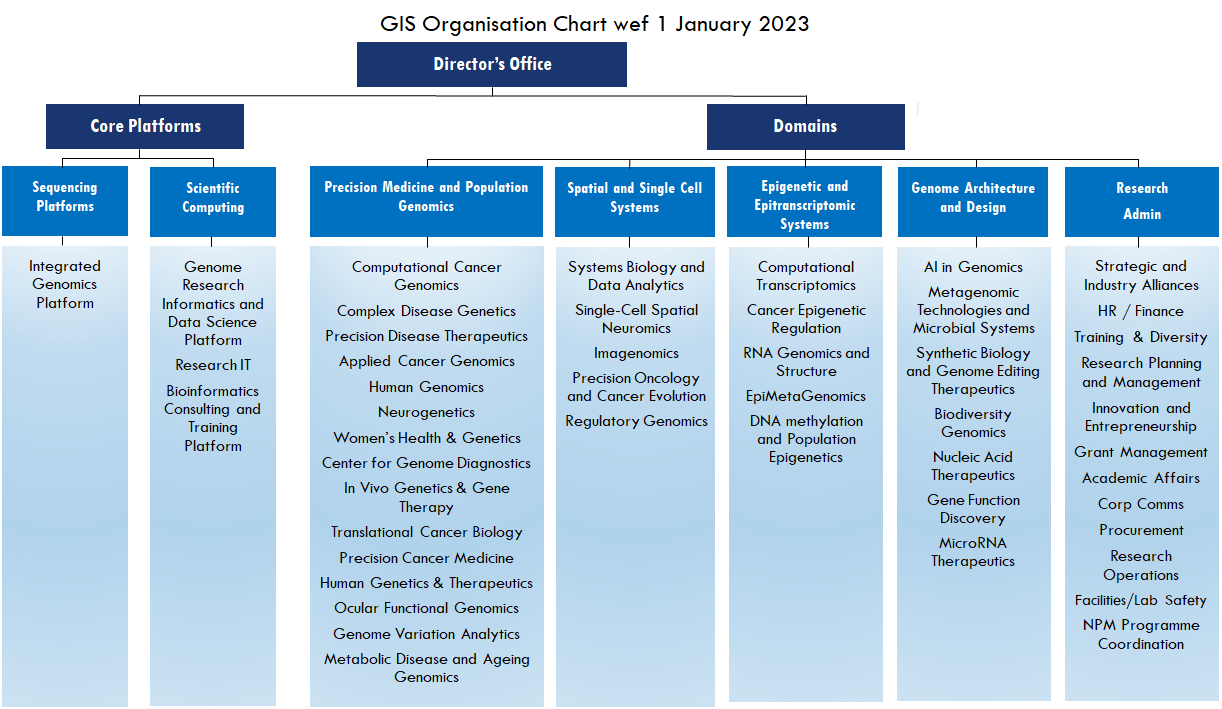 GIS Organisation Chart wef 1 January 2023

Director's Office

Core Platforms

Domains

Sequencing Platforms

Integrated Genomics Platform

Scientific Computing

Genome Research Informatics and Data Science Platform

Research IT

Bioinformatics Consulting and Training Platform

Precision Medicine and Population Genomics

Computational Cancer Genomics

Complex Disease Genetics

Precision Disease Therapeutics

Applied Cancer Genomics

Human Genomics

Neurogenetics

Women's Health & Genetics

Center for Genome Diagnostics

In Vivo Genetics & Gene Therapy

Translational Cancer Biology

Precision Cancer Medicine

Human Genetics & Therapeutics

Ocular Functional Genomics

Genome Variation Analytics

Metabolic Disease and Ageing Genomics

Spatial and Single Cell Systems

Systems Biology and Data Analytics

Single-Cell Spatial Neuromics

Imagenomics

Precision Oncology and Cancer Evolution

Regulatory Genomics

Epigenetic and Epitranscriptomic Systems

Computational Transcriptomics

Cancer Epigenetic Regulation

RNA Genomics and Structure

EpiMetaGenomics

DNA methylation and Population Epigenetics

Genome Architecture and Design

AI in Genomics

Metagenomic Technologies and Microbial Systems

Synthetic Biology and Genome Editing Therapeutics

Biodiversity Genomics

Nucleic Acid Therapeutics

Gene Function Discovery

MicroRNA Therapeutics

Research Admin

Strategic and Industry Alliances

HR / Finance

Training & Diversity

Research Planning and Management

Innovation and Entrepreneurship

Grant Management

Academic Affairs

Corp Comms

Procurement

Research Operations

Facilities/Lab Safety

NPM Programme Coordination